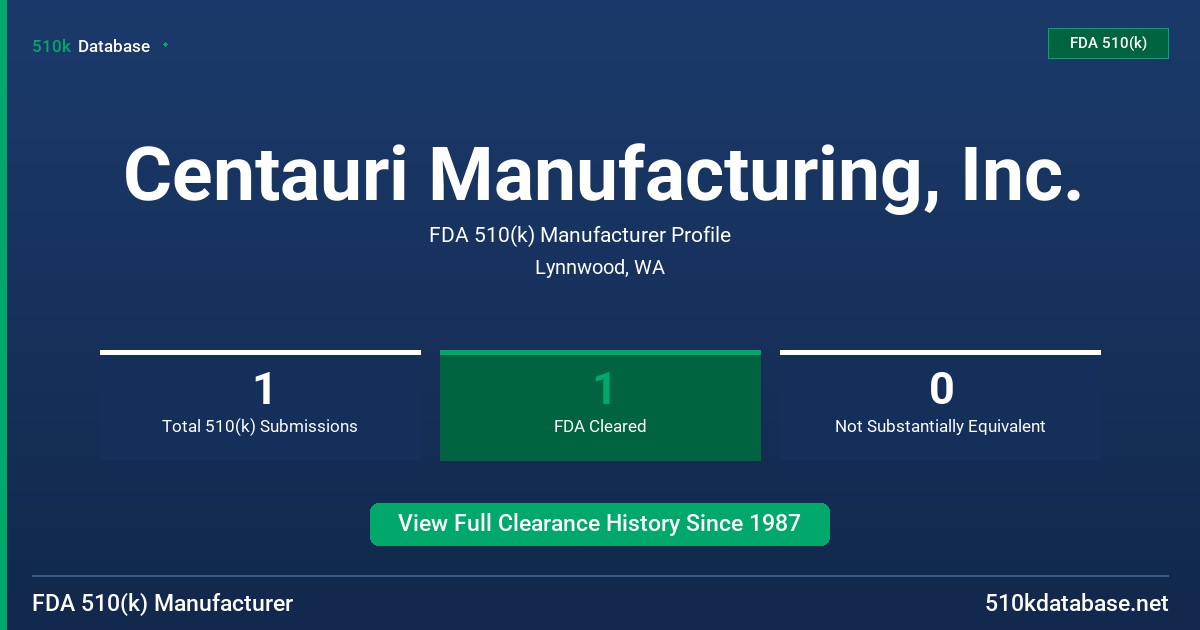 510k Database

FDA 510(k)

Centauri Manufacturing, Inc.

FDA 510(k) Manufacturer Profile

Lynnwood, WA

1
Total 510(k) Submissions

1
FDA Cleared

0
Not Substantially Equivalent

View Full Clearance History Since 1987

FDA 510(k) Manufacturer

510kdatabase.net